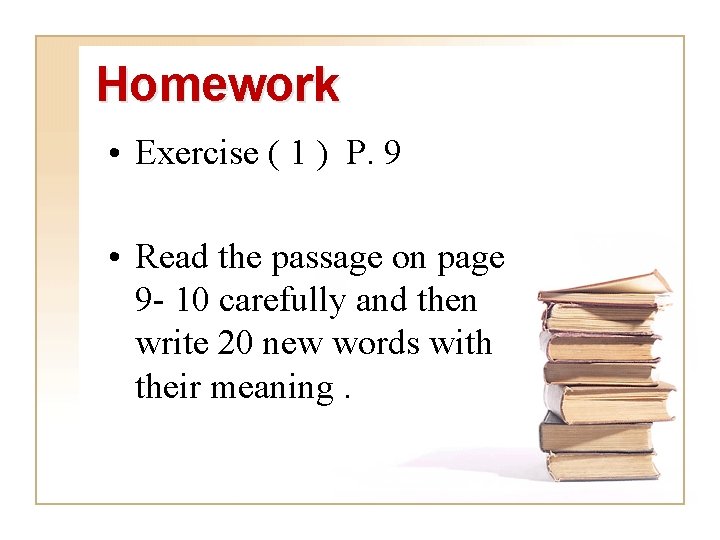 Homework

• Exercise ( 1 ) P. 9

• Read the passage on page 9- 10 carefully and then write 20 new words with their meaning .